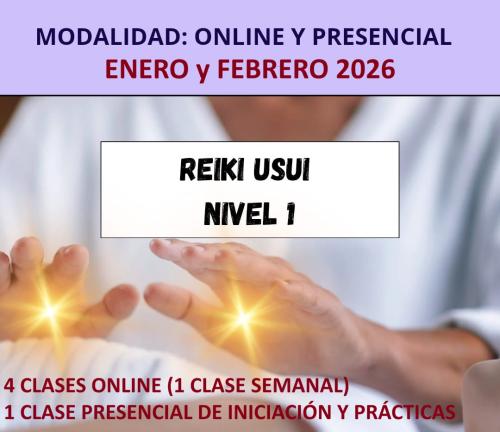 MODALIDAD: ONLINE Y PRESENCIAL
ENERO y FEBRERO 2026

REIKI USUI
NIVEL 1

4 CLASES ONLINE (1 CLASE SEMANAL)
1 CLASE PRESENCIAL DE INICIACIÓN Y PRÁCTICAS